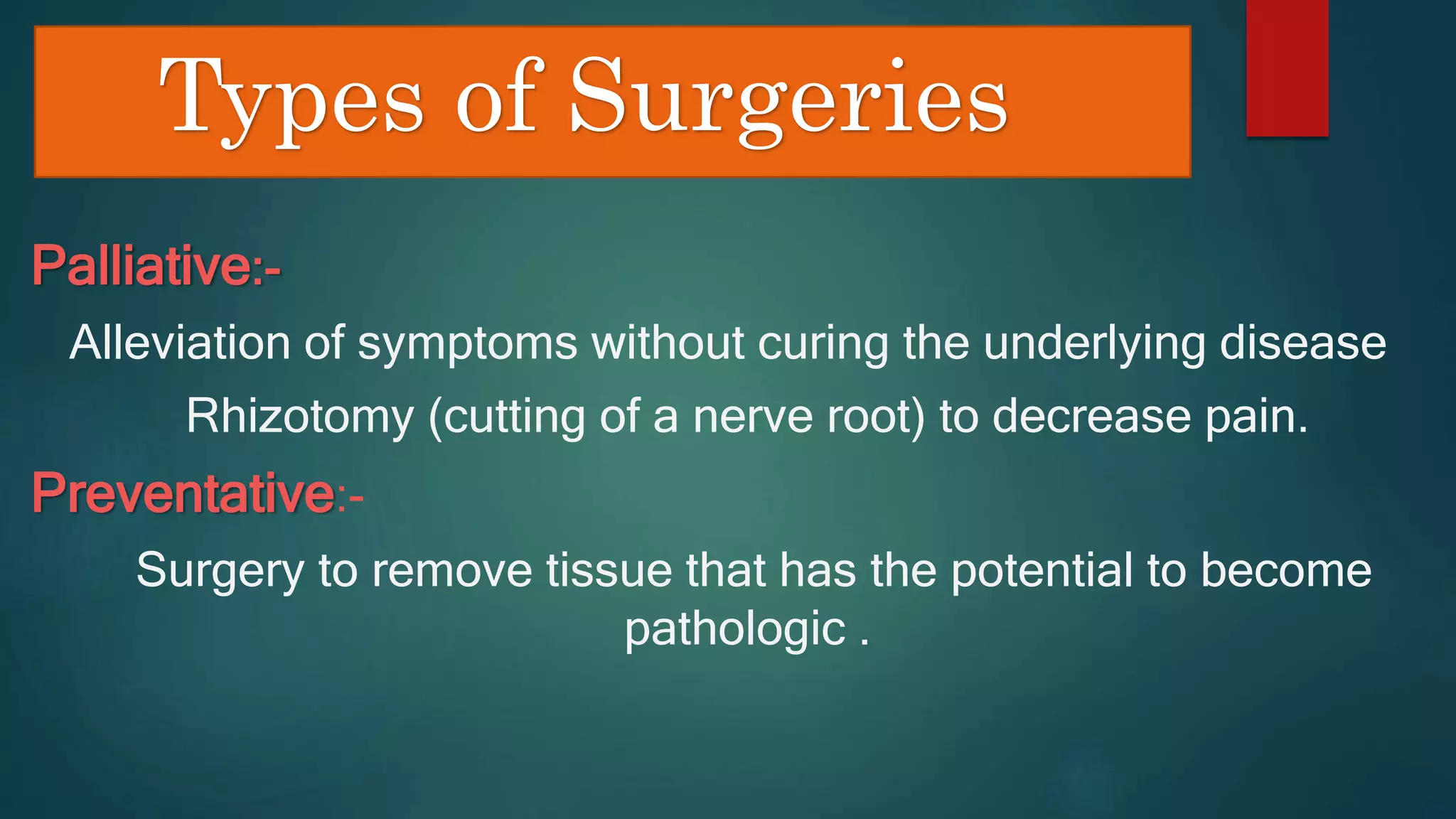 Types of Surgeries

Palliative:-

Alleviation of symptoms without curing the underlying disease

Rhizotomy (cutting of a nerve root) to decrease pain.

Preventative:-

Surgery to remove tissue that has the potential to become pathologic .